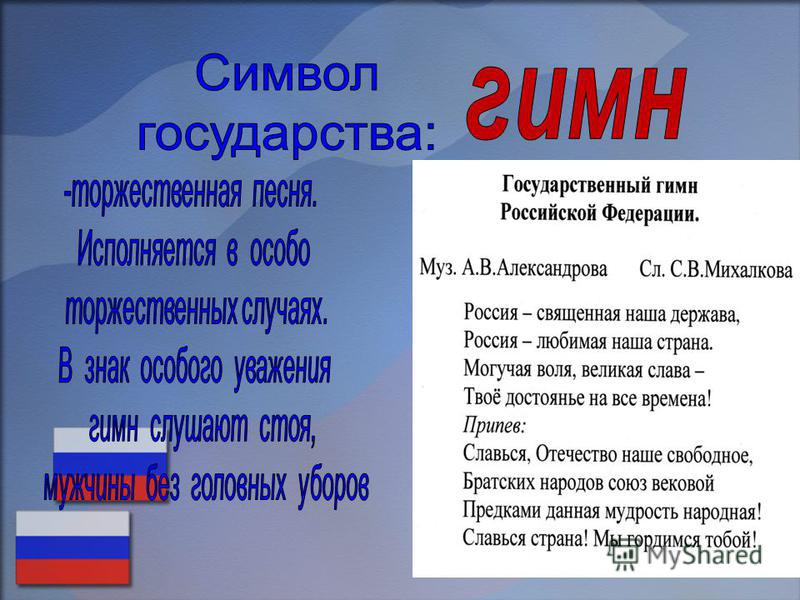 Символ государства: гимн

-торжественная песня. Исполняется в особо торжественных случаях. В знак особого уважения гимн слушают стоя, мужчины без головных уборов

Государственный гимн Российской Федерации.

Муз. А.В.Александрова Сл. С.В.Михалкова

Россия – священная наша держава,
Россия – любимая наша страна.
Могучая воля, великая слава –
Твоё достоянье на все времена!
Припев:
Славься, Отечество наше свободное,
Братских народов союз вековой
Предками данная мудрость народная!
Славься страна! Мы гордимся тобой!

MyShared